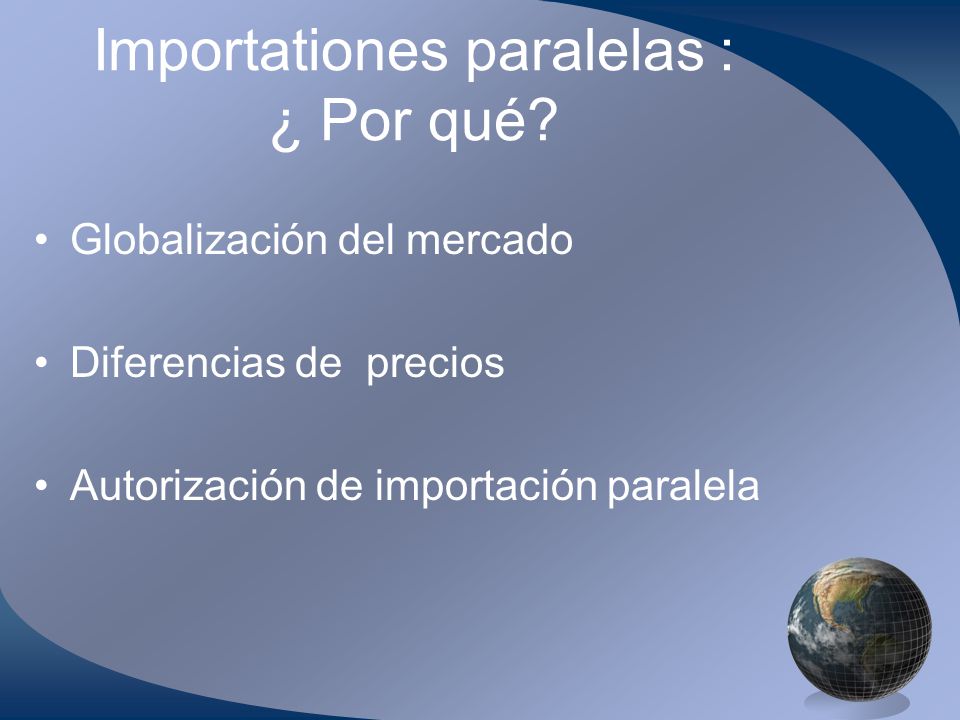 Importationes paralelas :
¿ Por qué?

• Globalización del mercado

• Diferencias de precios

• Autorización de importación paralela